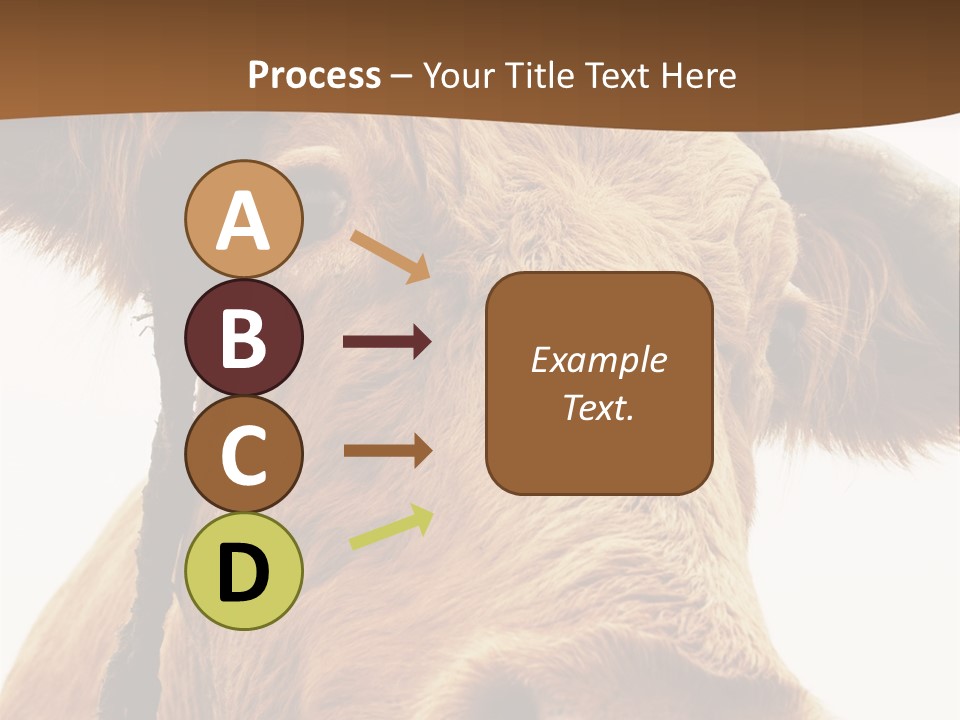 Process – Your Title Text Here

A

B

C

D

Example Text.